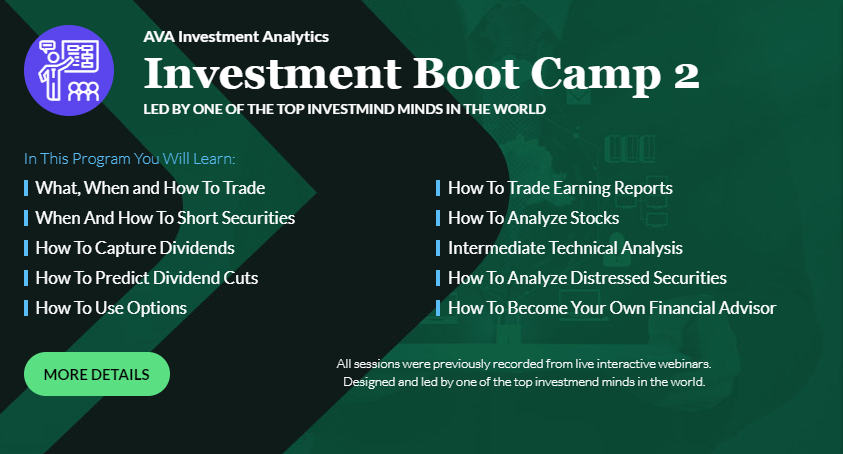 AVA Investment Analytics

Investment Boot Camp 2

LED BY ONE OF THE TOP INVESTMIND MINDS IN THE WORLD

In This Program You Will Learn:

What, When and How To Trade
When And How To Short Securities
How To Capture Dividends
How To Predict Dividend Cuts
How To Use Options

How To Trade Earning Reports
How To Analyze Stocks
Intermediate Technical Analysis
How To Analyze Distressed Securities
How To Become Your Own Financial Advisor

MORE DETAILS

All sessions were previously recorded from live interactive webinars. Designed and led by one of the top investmend minds in the world.